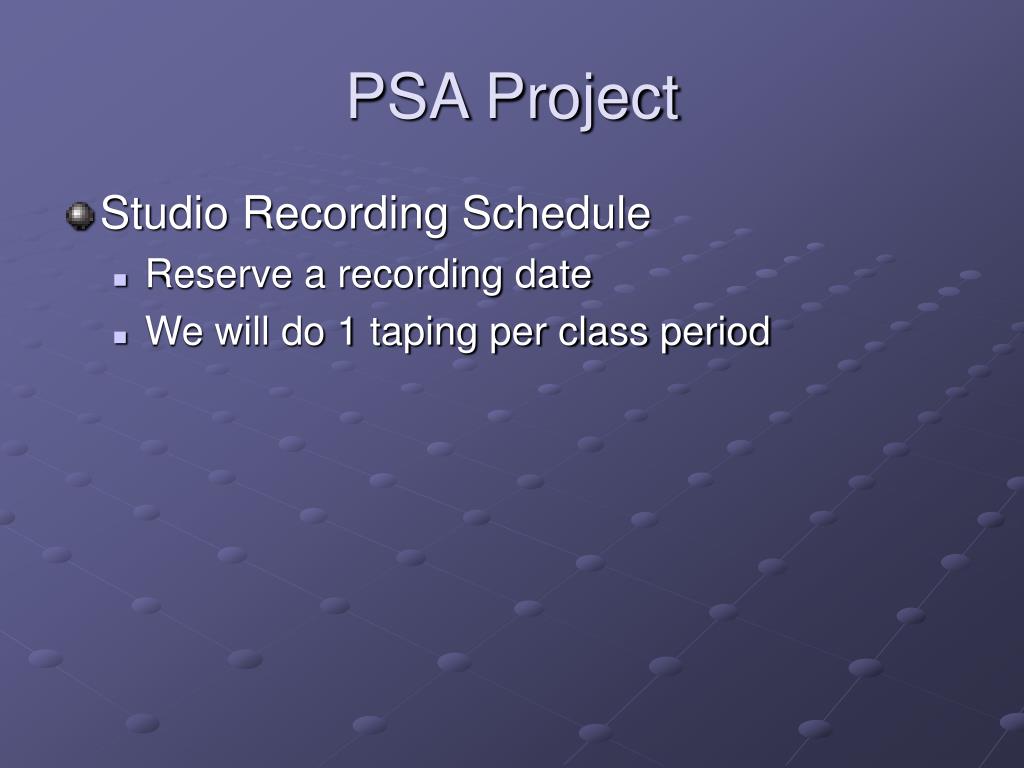 PSA Project

Studio Recording Schedule

Reserve a recording date

We will do 1 taping per class period